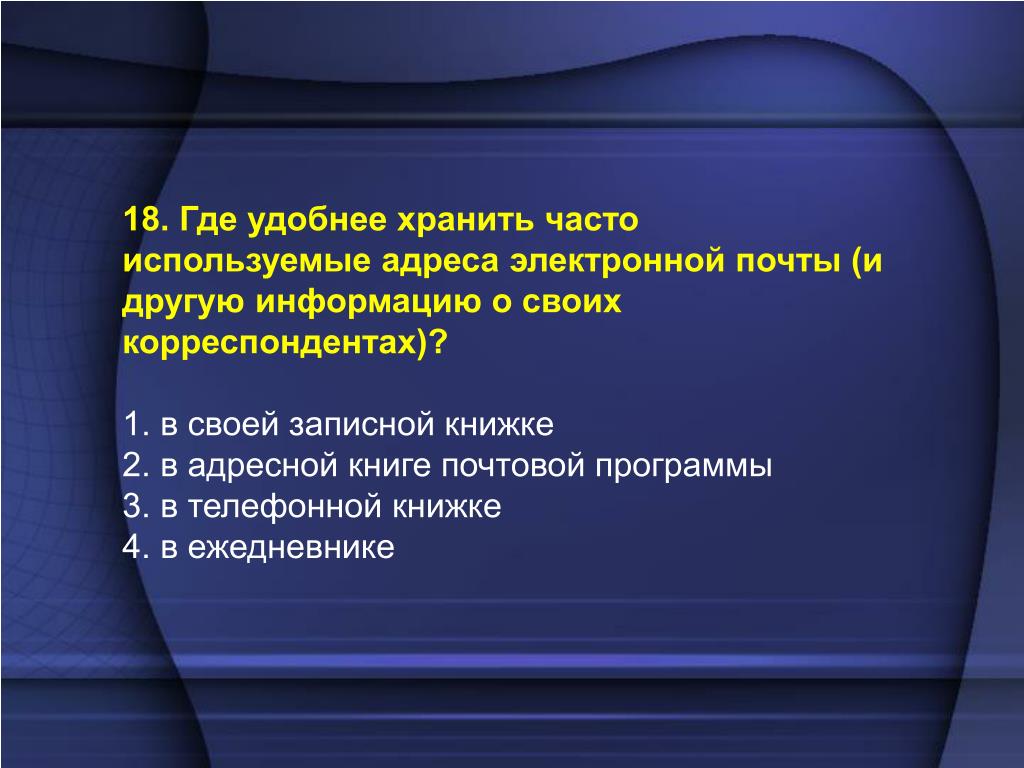 18. Где удобнее хранить часто используемые адреса электронной почты (и другую информацию о своих корреспондентах)?

1. в своей записной книжке
2. в адресной книге почтовой программы
3. в телефонной книжке
4. в ежедневнике